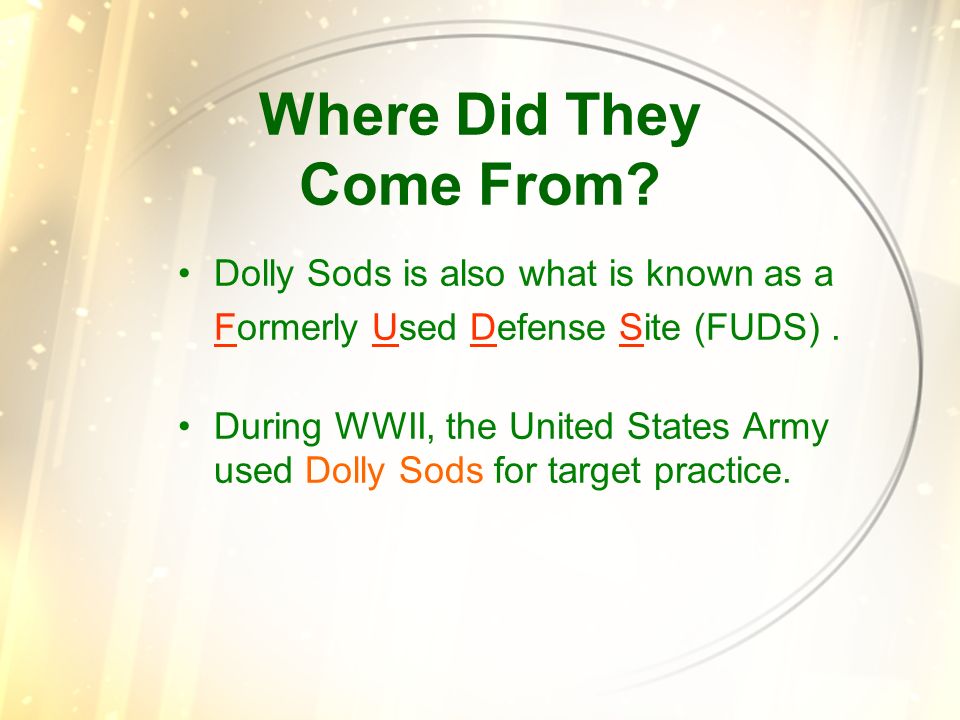 Where Did They Come From?

• Dolly Sods is also what is known as a Formerly Used Defense Site (FUDS) .

• During WWII, the United States Army used Dolly Sods for target practice.